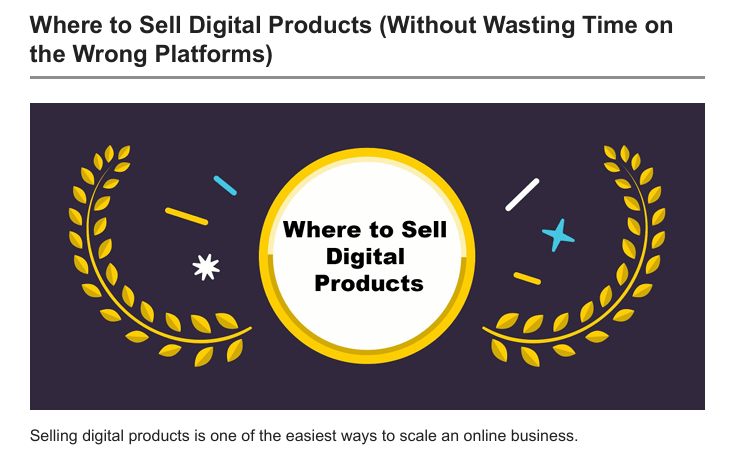 Where to Sell Digital Products (Without Wasting Time on the Wrong Platforms)

Where to Sell Digital Products

Selling digital products is one of the easiest ways to scale an online business.